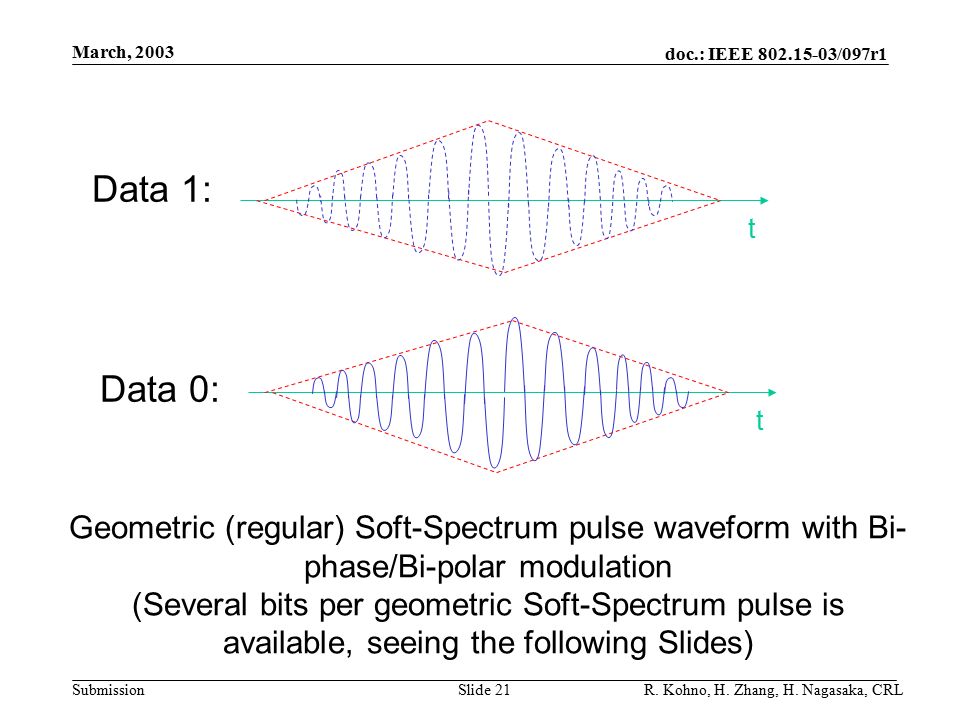 March, 2003

doc.: IEEE 802.15-03/097r1

Data 1:

t

Data 0:

t

Geometric (regular) Soft-Spectrum pulse waveform with Bi-phase/Bi-polar modulation
(Several bits per geometric Soft-Spectrum pulse is available, seeing the following Slides)

Submission

Slide 21

R. Kohno, H. Zhang, H. Nagasaka, CRL